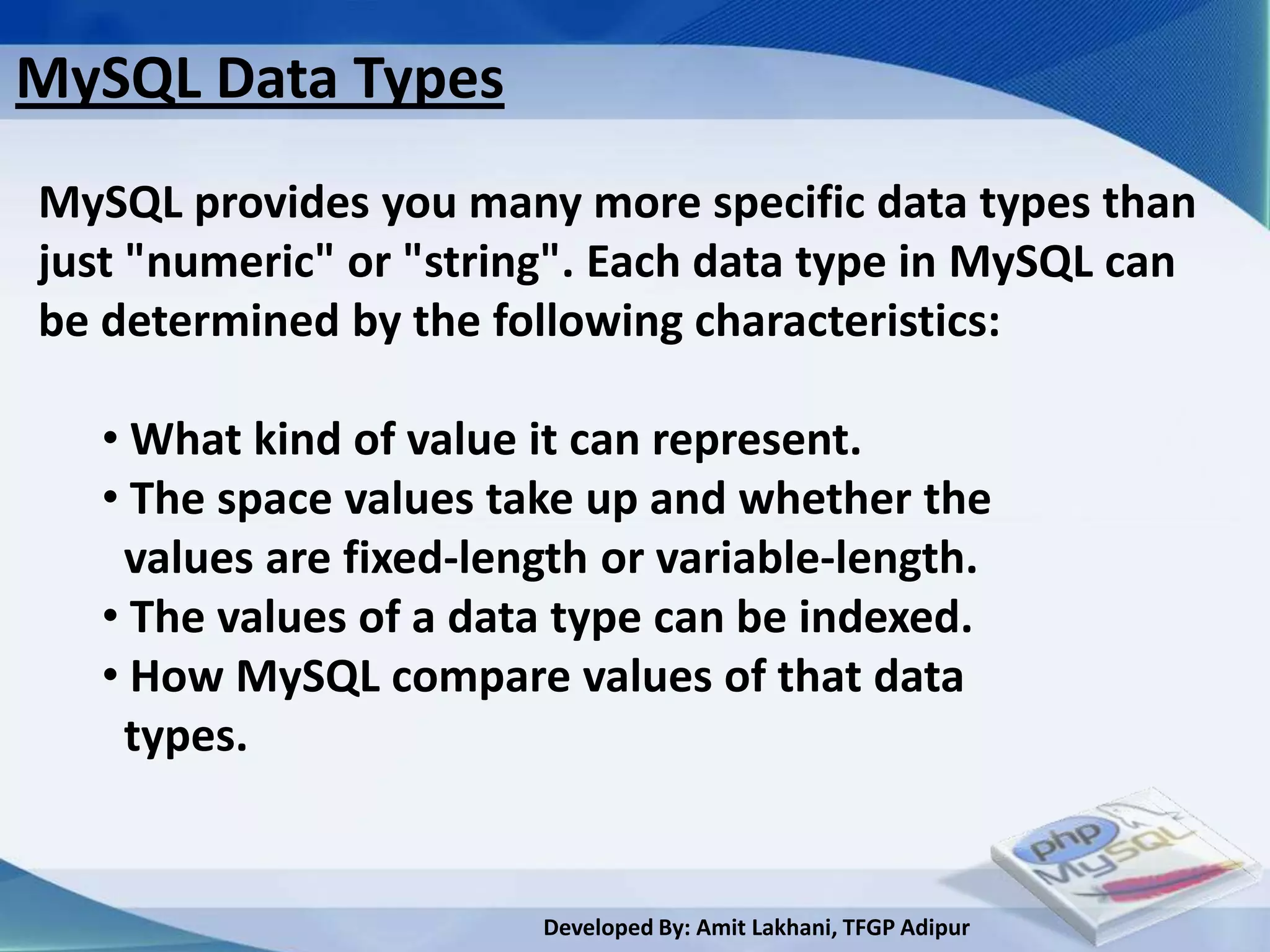 MySQL Data Types

MySQL provides you many more specific data types than just "numeric" or "string". Each data type in MySQL can be determined by the following characteristics:

• What kind of value it can represent.
• The space values take up and whether the values are fixed-length or variable-length.
• The values of a data type can be indexed.
• How MySQL compare values of that data types.

php
MySQL

Developed By: Amit Lakhani, TFGP Adipur